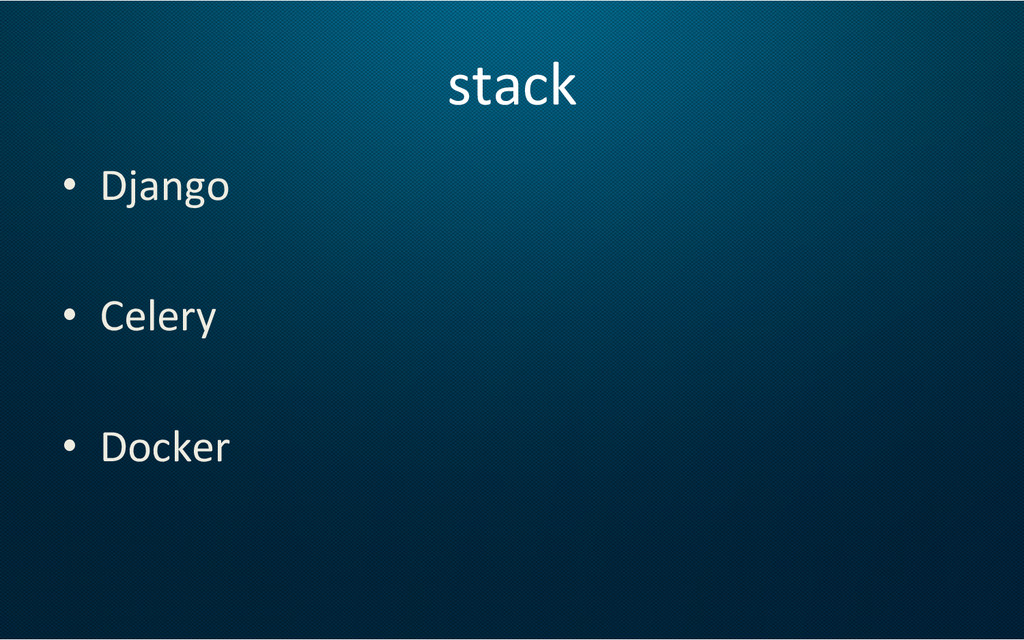 stack

• Django

• Celery

• Docker